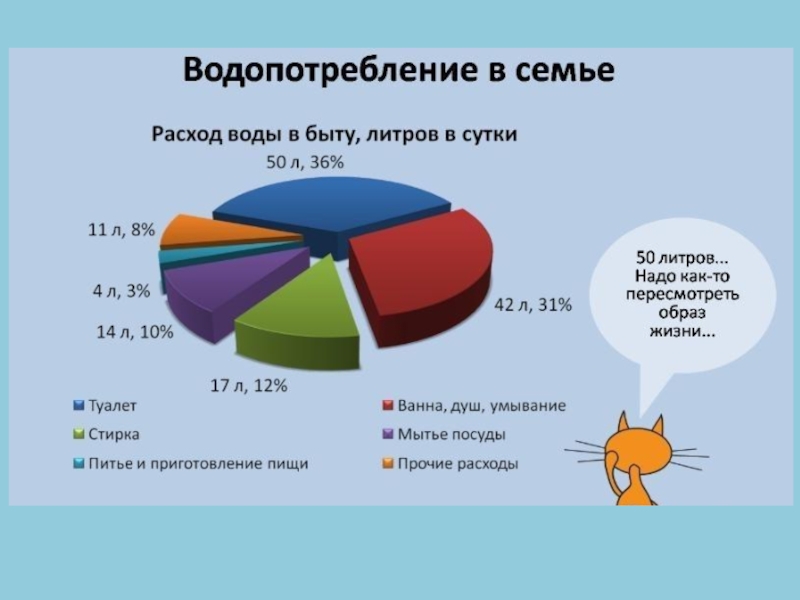 Водопотребление в семье

Расход воды в быту, литров в сутки

50 л, 36%

42 л, 31%

17 л, 12%

14 л, 10%

4 л, 3%

11 л, 8%

Туалет
Ванна, душ, умывание
Стирка
Мытье посуды
Питье и приготовление пищи
Прочие расходы

50 литров... Надо как-то пересмотреть образ жизни...